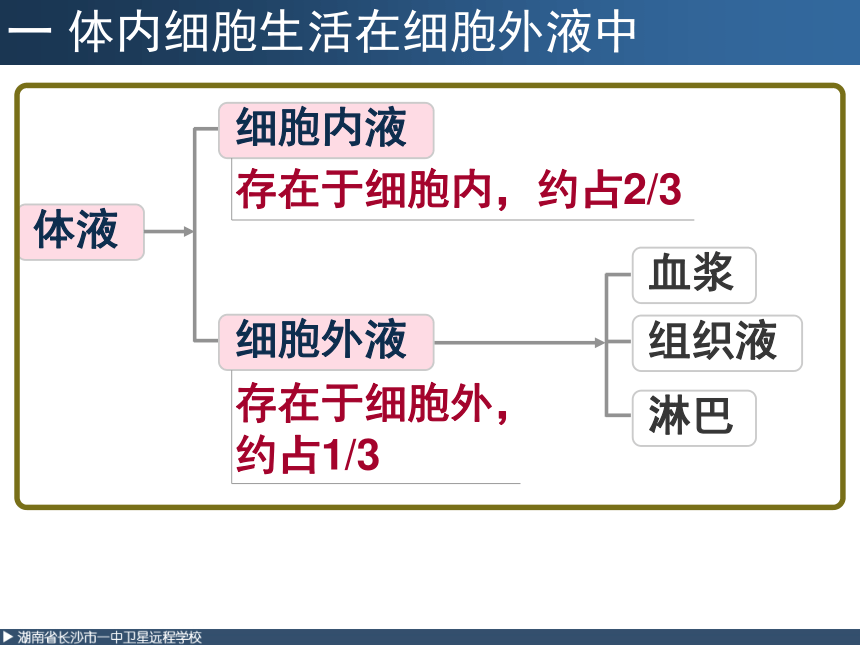 一 体内细胞生活在细胞外液中

体液

细胞内液

存在于细胞内，约占2/3

细胞外液

存在于细胞外，约占1/3

血浆

组织液

淋巴

▶ 湖南省长沙市一中卫星远程学校